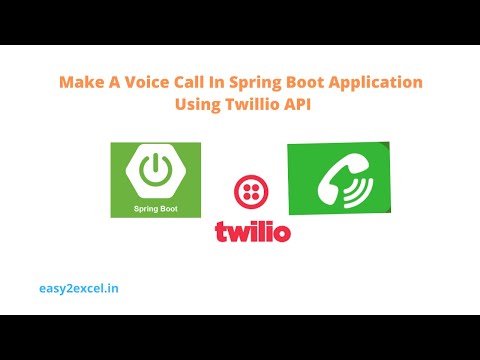 Make A Voice Call In Spring Boot Application Using Twillio API

Spring Boot

twilio

easy2excel.in